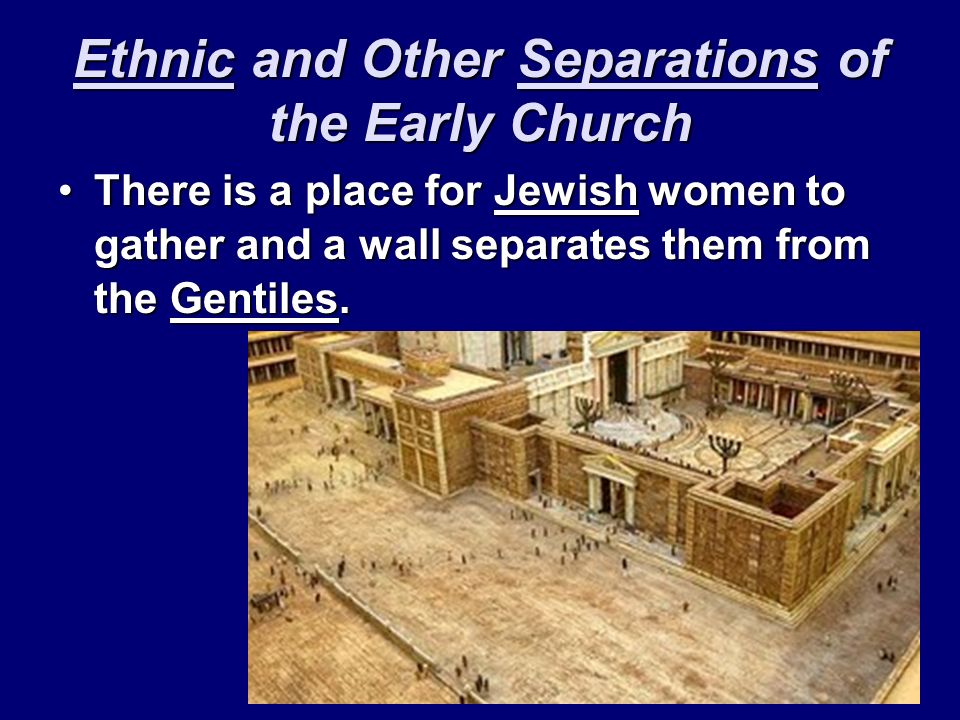 Ethnic and Other Separations of the Early Church

• There is a place for Jewish women to gather and a wall separates them from the Gentiles.